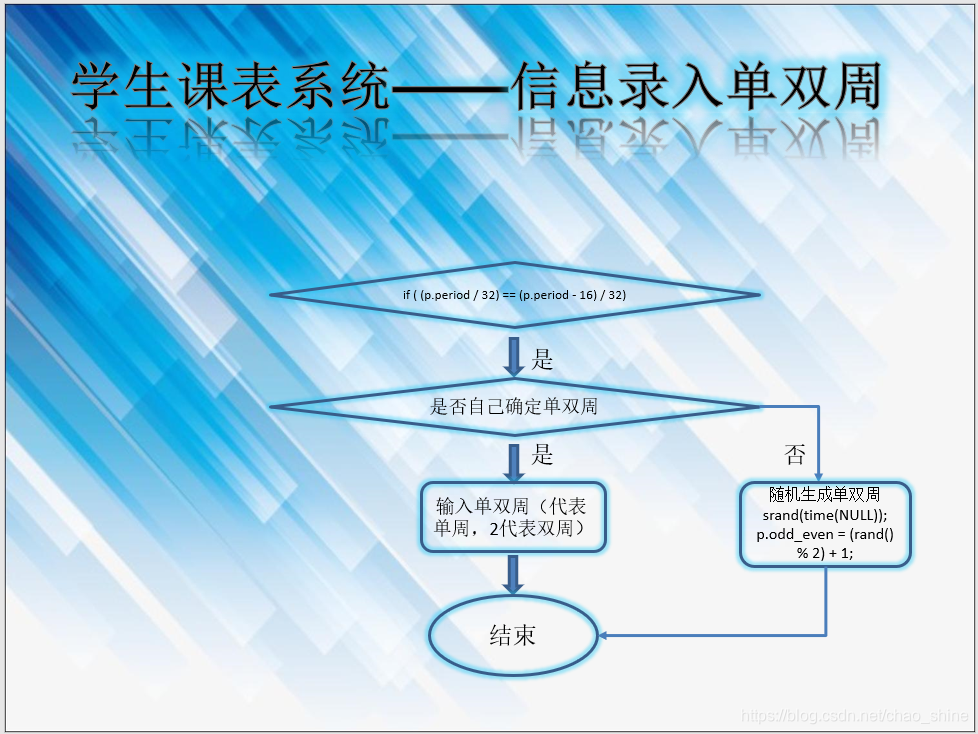 学生课表系统——信息录入单双周

if ( (p.period / 32) == (p.period - 16) / 32)

是

是否自己确定单双周

是

否

输入单双周（代表单周，2代表双周）

随机生成单双周
srand(time(NULL));
p.odd_even = (rand() % 2) + 1;

结束

https://blog.csdn.net/chao_shine